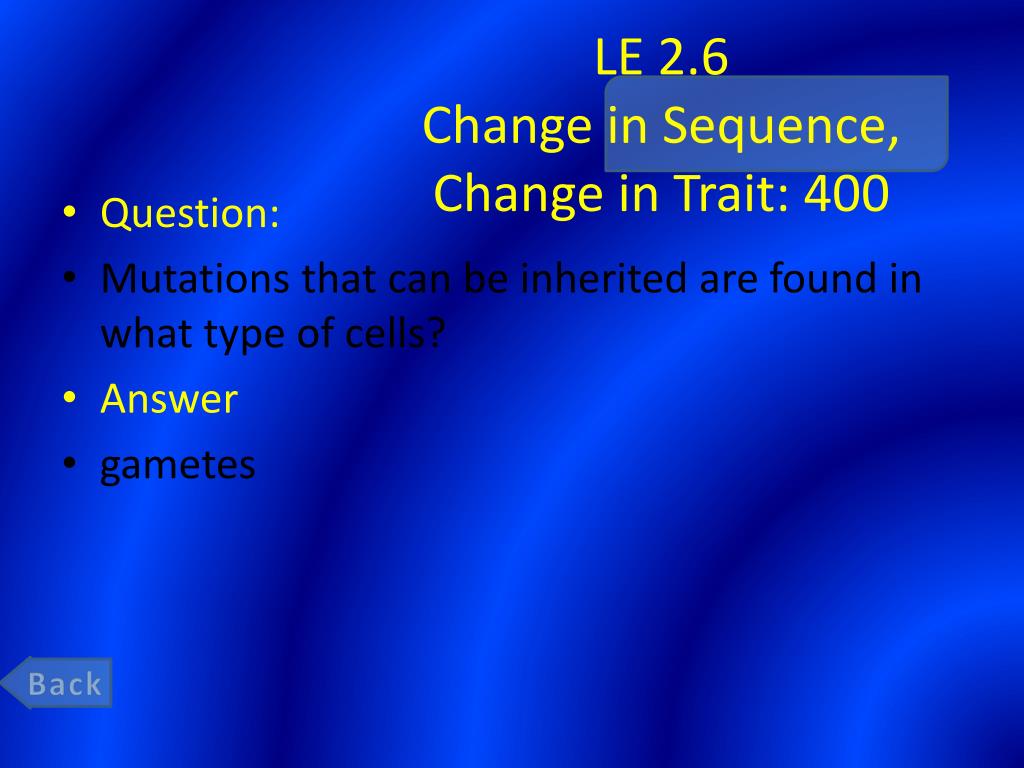 LE 2.6
Change in Sequence, Change in Trait: 400

• Question:
• Mutations that can be inherited are found in what type of cells?
• Answer
• gametes

Back